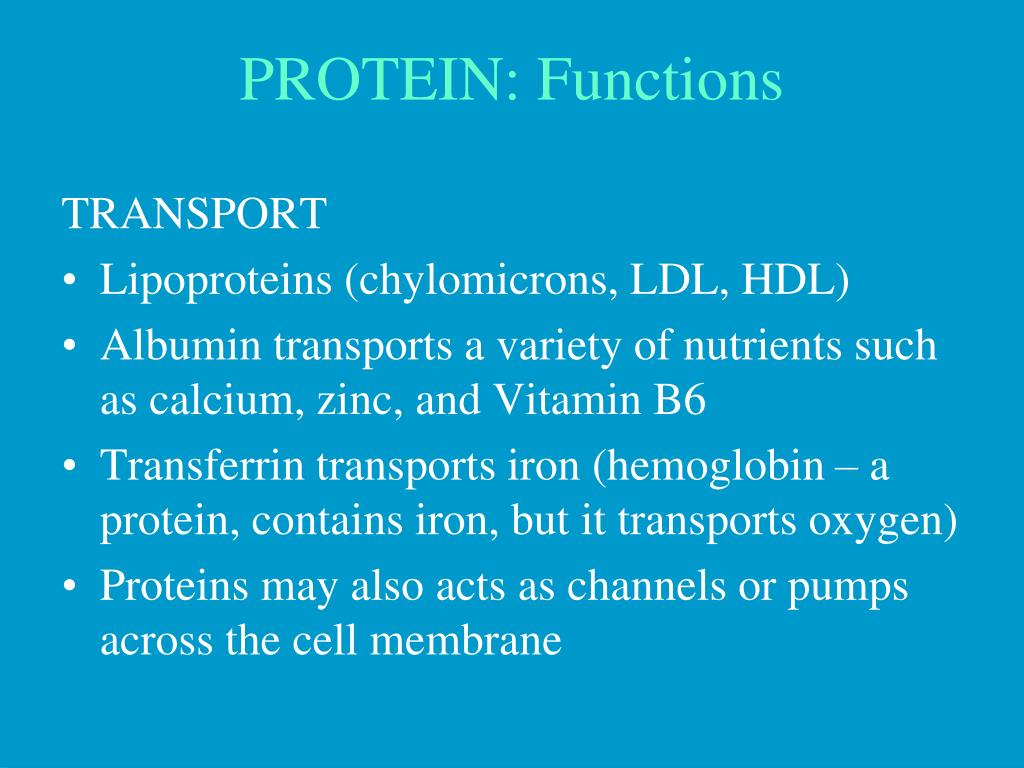 PROTEIN: Functions

TRANSPORT

• Lipoproteins (chylomicrons, LDL, HDL)
• Albumin transports a variety of nutrients such as calcium, zinc, and Vitamin B6
• Transferrin transports iron (hemoglobin – a protein, contains iron, but it transports oxygen)
• Proteins may also acts as channels or pumps across the cell membrane